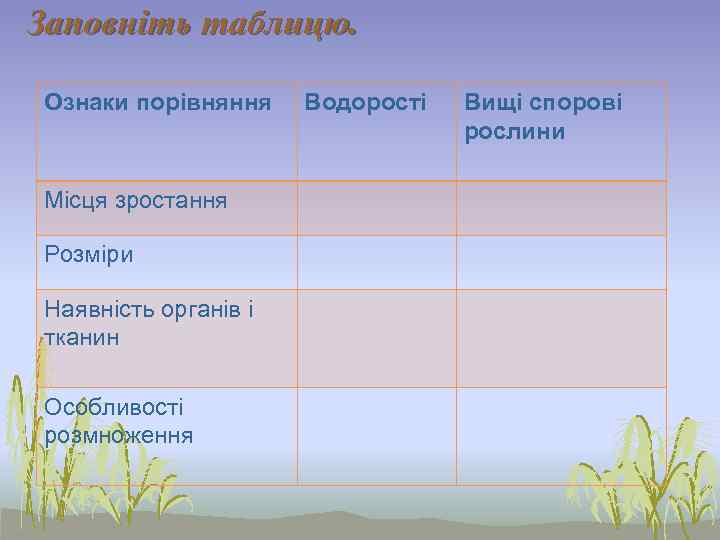 Заповніть таблицю.

| Ознаки порівняння | Водорості | Вищі спорові рослини |
|---|---|---|
| Місця зростання | | |
| Розміри | | |
| Наявність органів і тканин | | |
| Особливості розмноження | | |